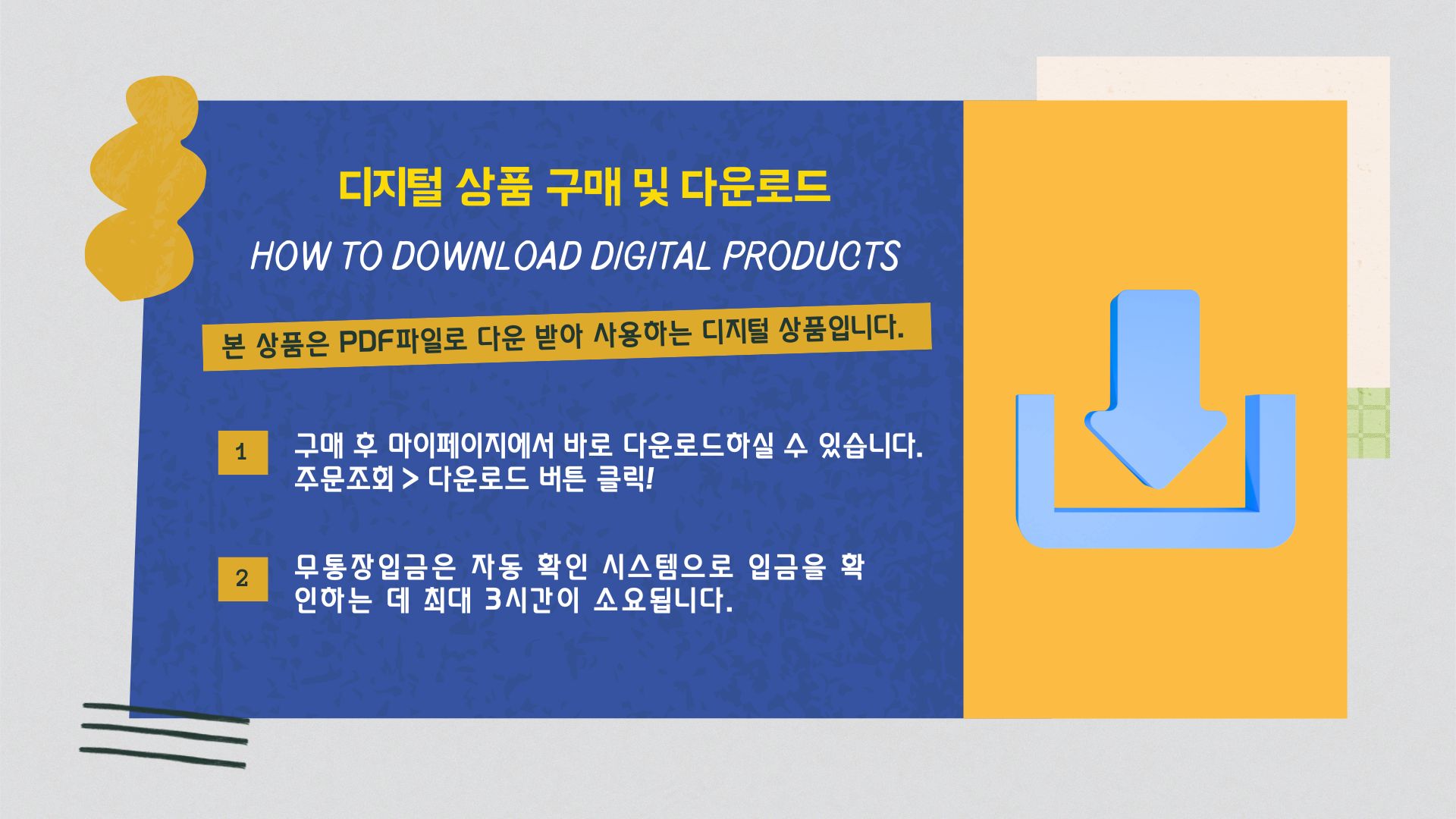 디지털 상품 구매 및 다운로드

HOW TO DOWNLOAD DIGITAL PRODUCTS

본 상품은 PDF파일로 다운 받아 사용하는 디지털 상품입니다.

1 구매 후 마이페이지에서 바로 다운로드하실 수 있습니다. 주문조회 > 다운로드 버튼 클릭!

2 무통장입금은 자동 확인 시스템으로 입금을 확인하는 데 최대 3시간이 소요됩니다.